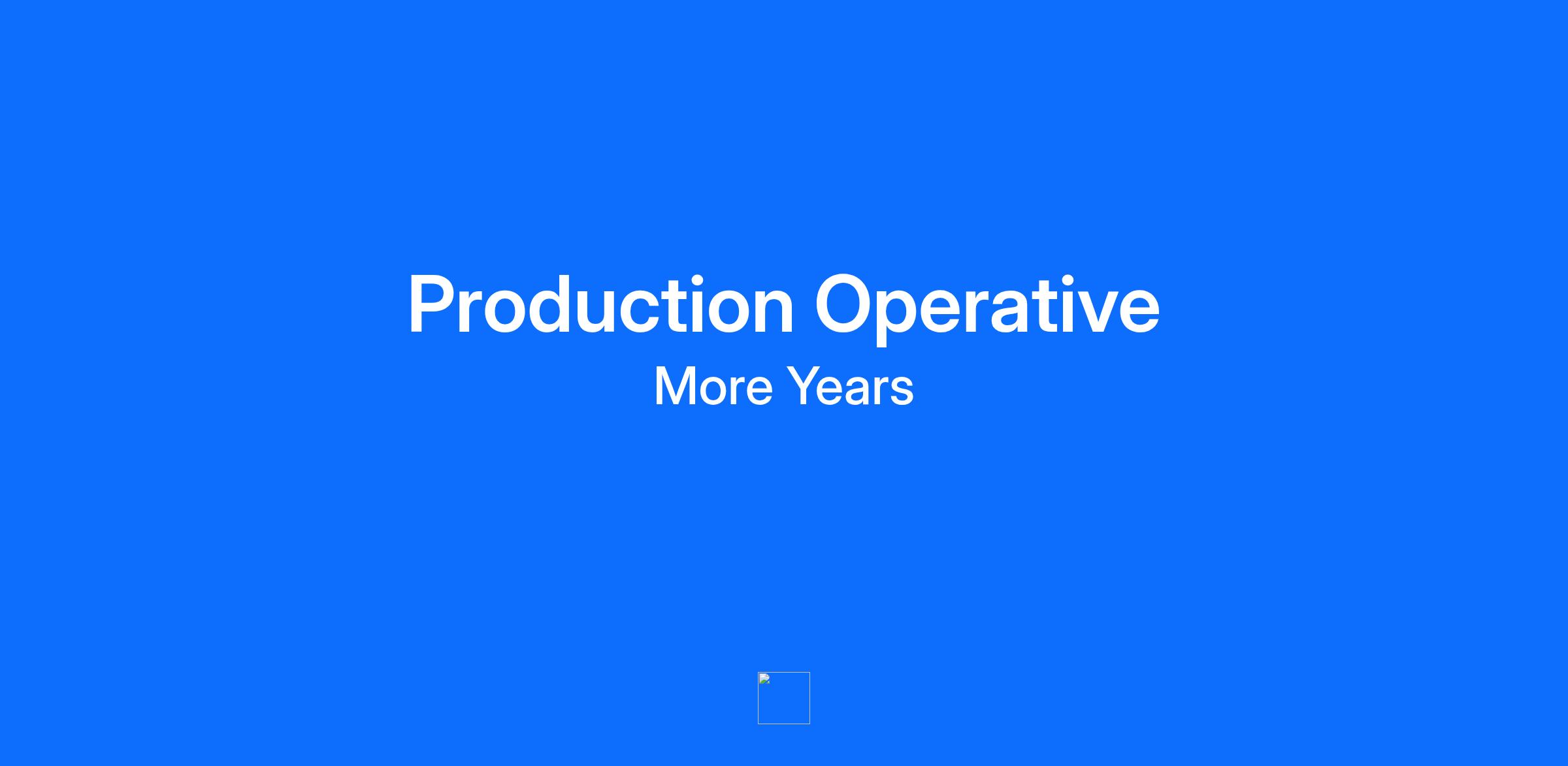 Production Operative
More Years